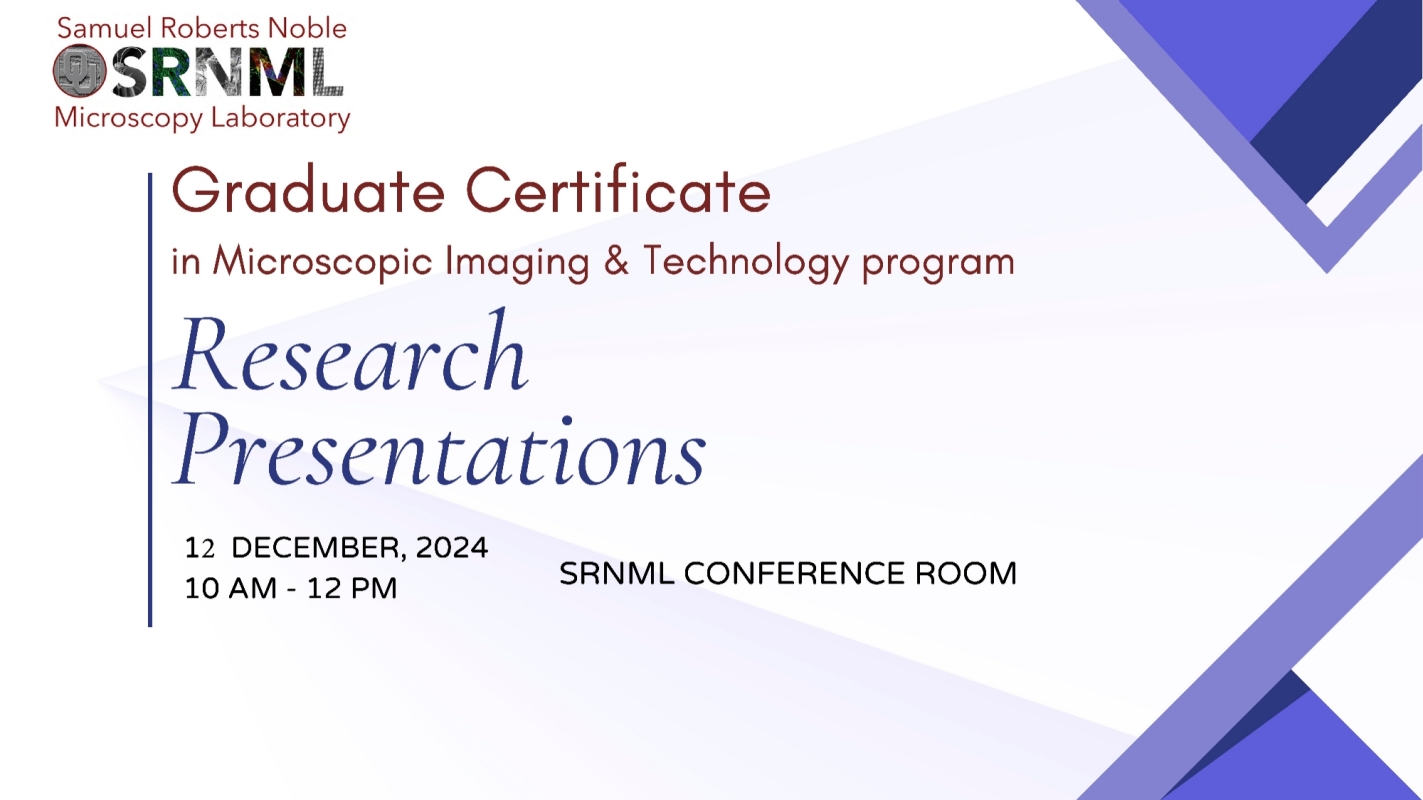 Samuel Roberts Noble
SRNML
Microscopy Laboratory

Graduate Certificate
in Microscopic Imaging & Technology program

Research Presentations

12 DECEMBER, 2024
10 AM - 12 PM

SRNML CONFERENCE ROOM